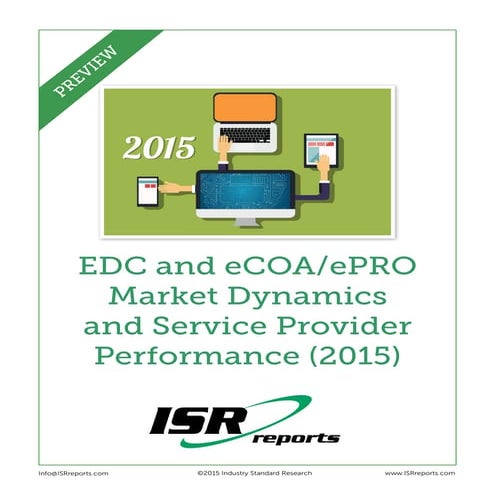 PREVIEW

2015

EDC and eCOA/ePRO Market Dynamics and Service Provider Performance (2015)

ISR reports

Info@ISRreports.com ©2015 Industry Standard Research www.ISRreports.com